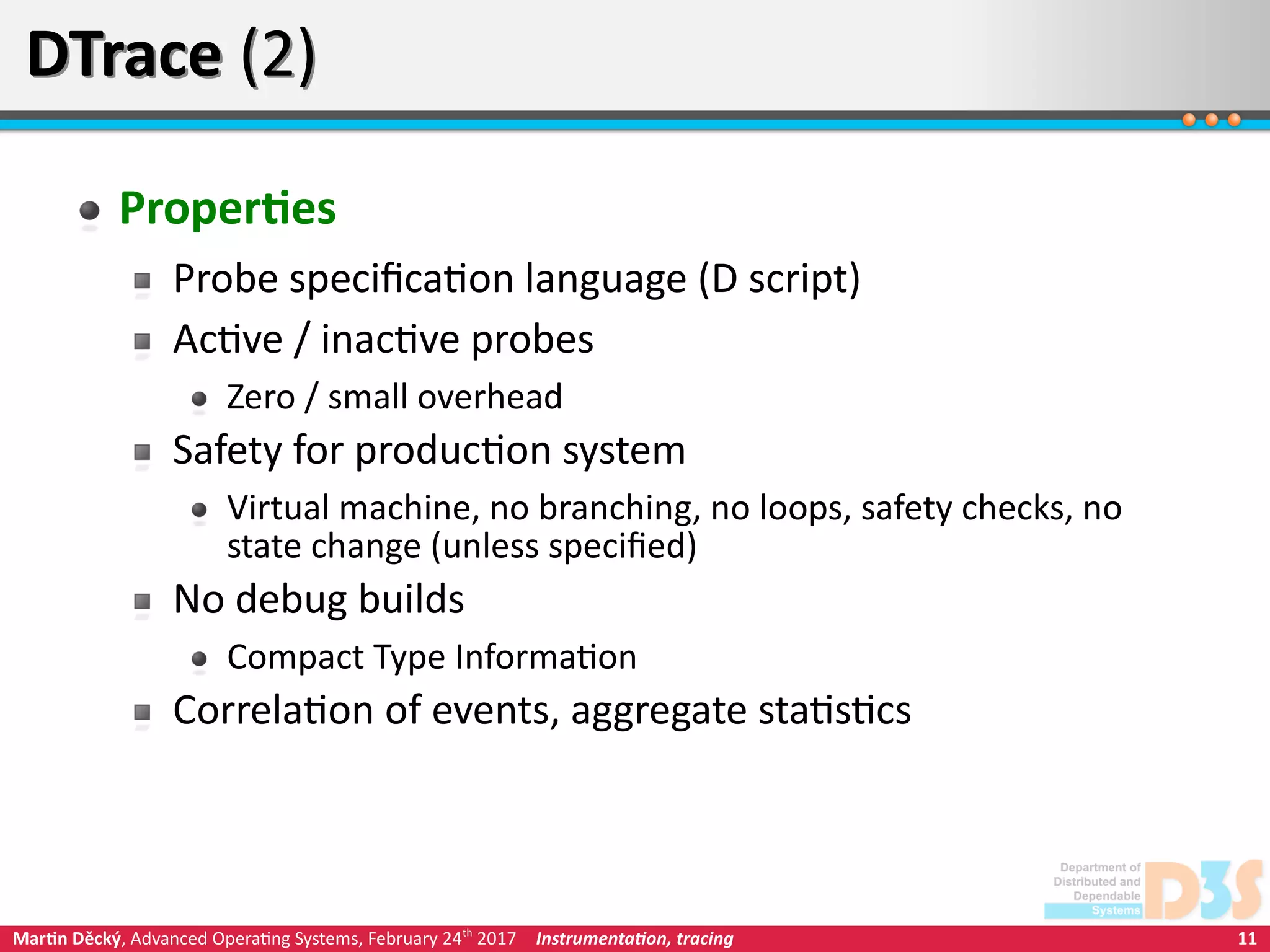 DTrace (2)

Properties

Probe specification language (D script)

Active / inactive probes

Zero / small overhead

Safety for production system

Virtual machine, no branching, no loops, safety checks, no state change (unless specified)

No debug builds

Compact Type Information

Correlation of events, aggregate statistics

Department of Distributed and Dependable Systems

D3S

Martin Děcký, Advanced Operating Systems, February 24$^{th}$ 2017 Instrumentation, tracing 11